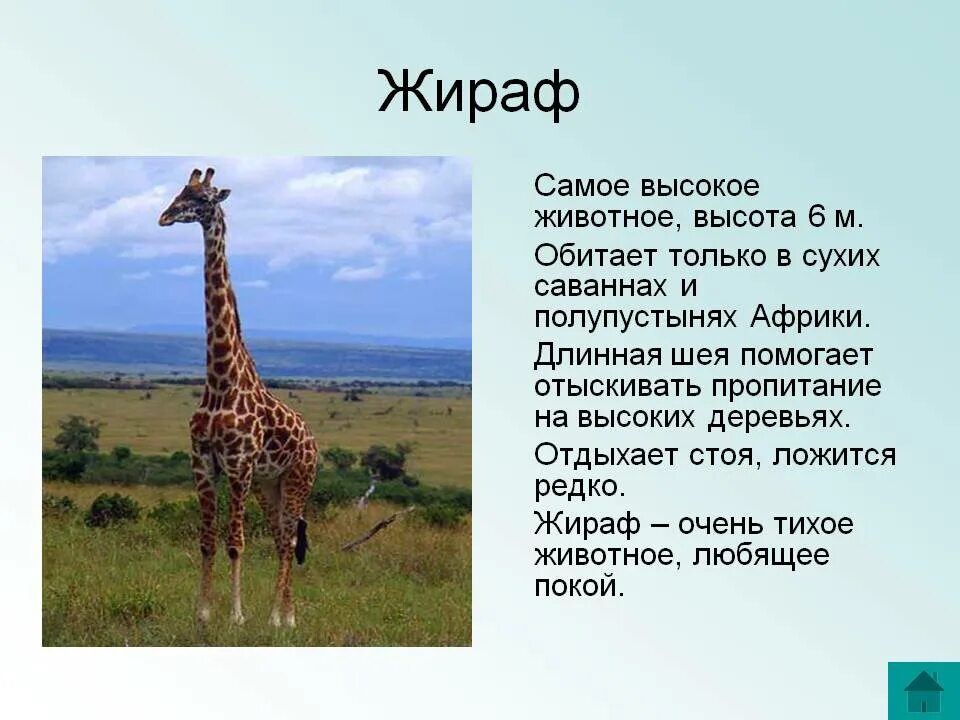 Жираф

Самое высокое животное, высота 6 м.

Обитает только в сухих саваннах и полупустынях Африки.

Длинная шея помогает отыскивать пропитание на высоких деревьях.

Отдыхает стоя, ложится редко.

Жираф – очень тихое животное, любящее покой.